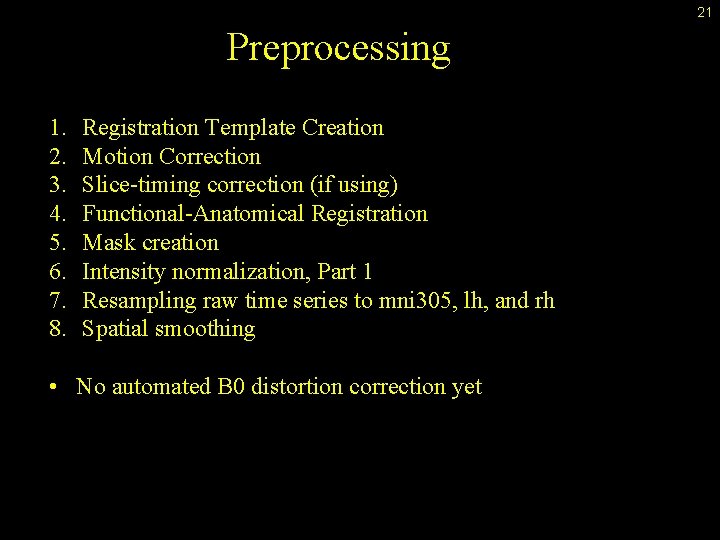 21

Preprocessing

1. Registration Template Creation
2. Motion Correction
3. Slice-timing correction (if using)
4. Functional-Anatomical Registration
5. Mask creation
6. Intensity normalization, Part 1
7. Resampling raw time series to mni305, lh, and rh
8. Spatial smoothing

• No automated B0 distortion correction yet